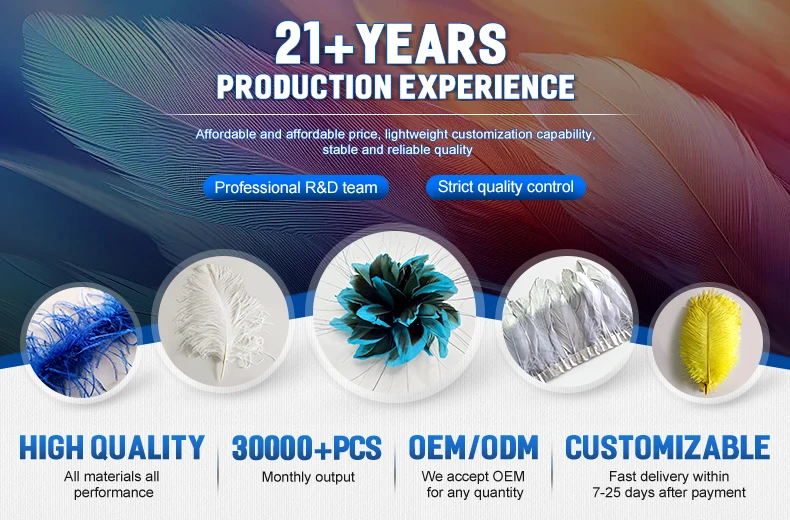 21+YEARS
PRODUCTION EXPERIENCE

Affordable and affordable price, lightweight customization capability, stable and reliable quality

Professional R&D team

Strict quality control

HIGH QUALITY
All materials all performance

30000+PCS
Monthly output

OEM/ODM
We accept OEM for any quantity

CUSTOMIZABLE
Fast delivery within 7-25 days after payment